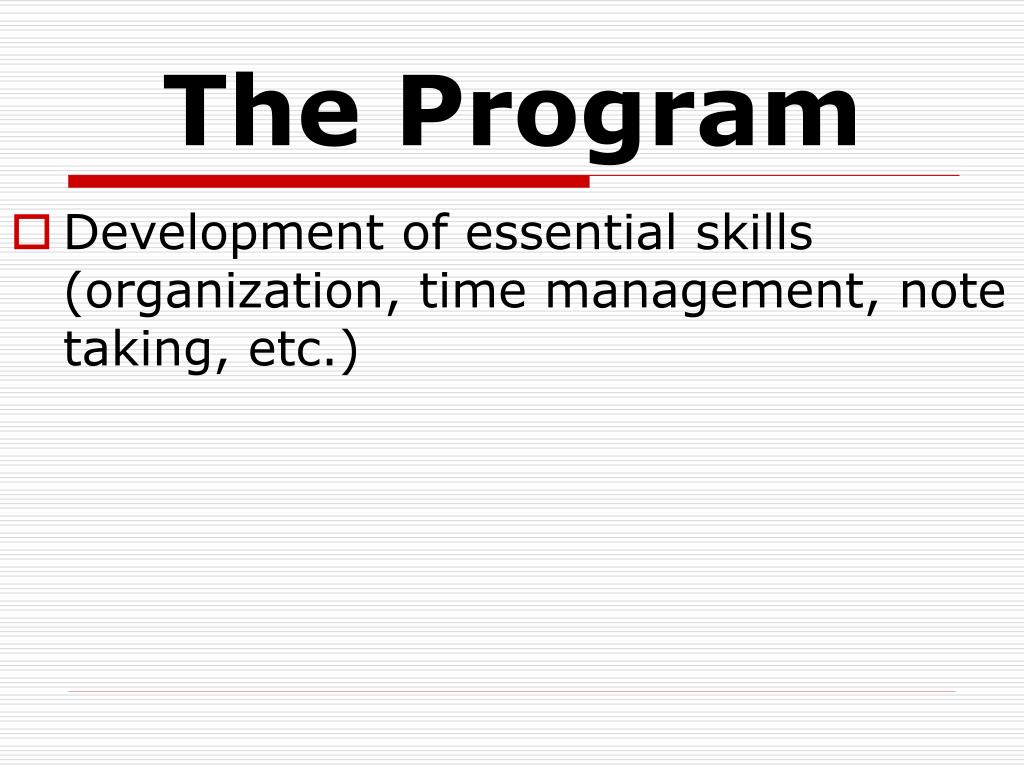 The Program

Development of essential skills (organization, time management, note taking, etc.)